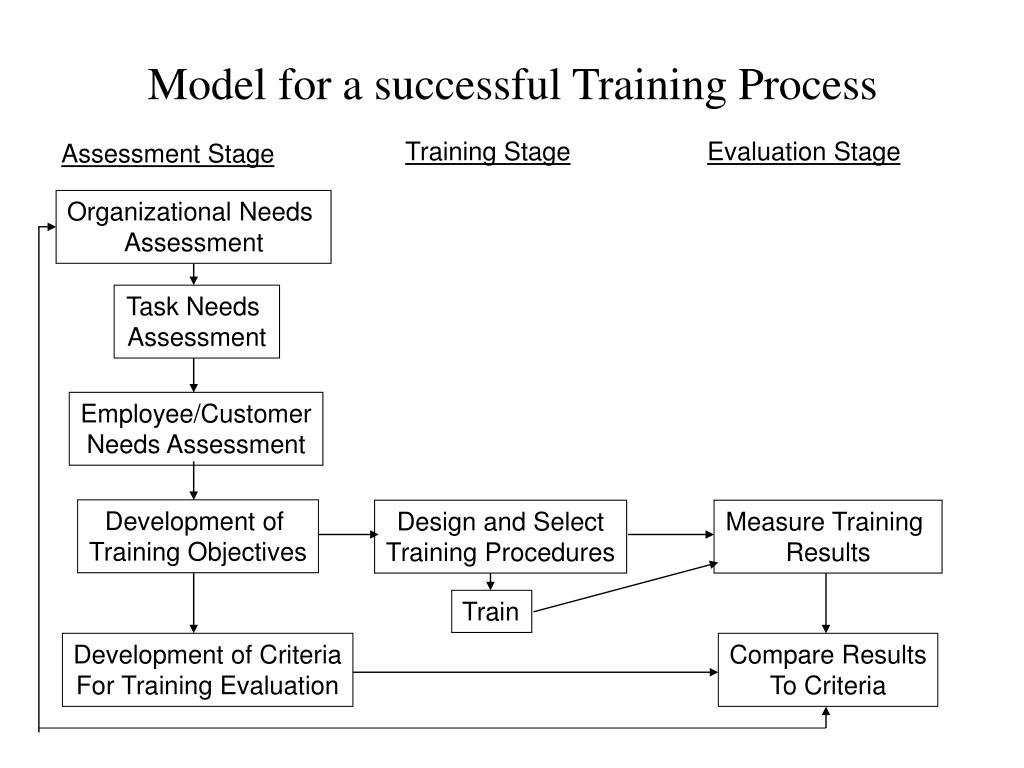 Model for a successful Training Process

Assessment Stage

Training Stage

Evaluation Stage

Organizational Needs Assessment

Task Needs Assessment

Employee/Customer Needs Assessment

Development of Training Objectives

Design and Select Training Procedures

Measure Training Results

Train

Development of Criteria For Training Evaluation

Compare Results To Criteria